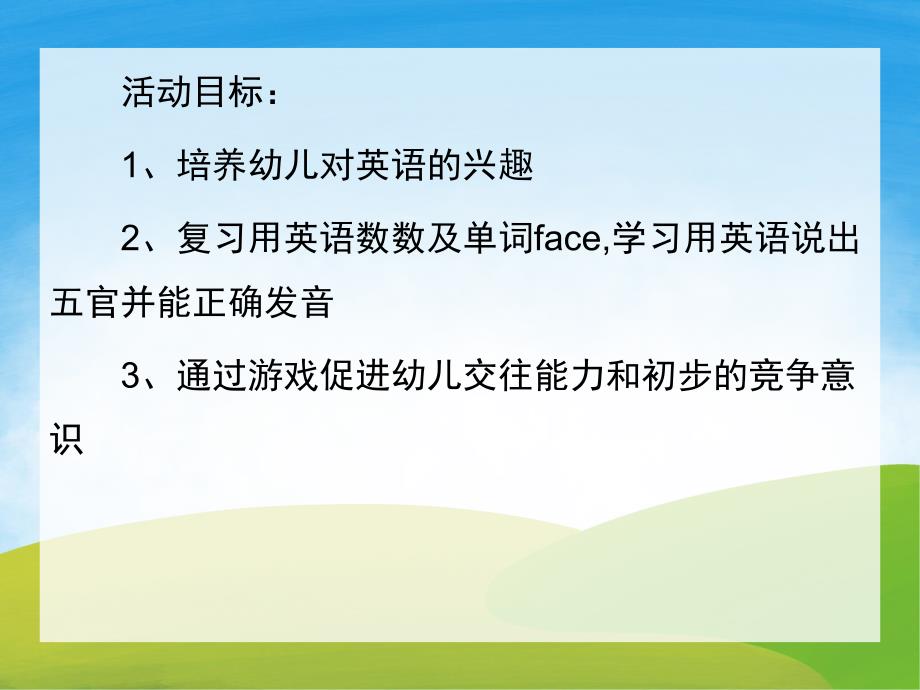 活动目标：

1、培养幼儿对英语的兴趣

2、复习用英语数数及单词face,学习用英语说出五官并能正确发音

3、通过游戏促进幼儿交往能力和初步的竞争意识